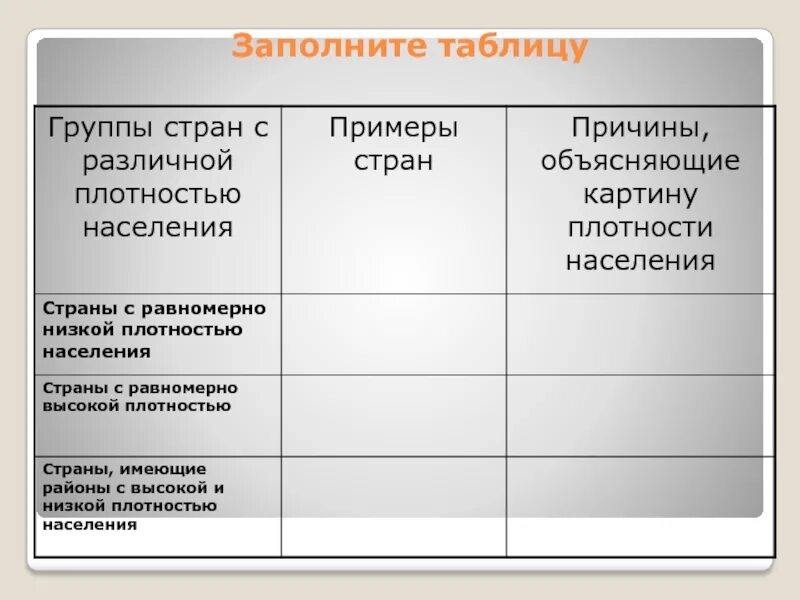 Заполните таблицу

| Группы стран с различной плотностью населения | Примеры стран | Причины, объясняющие картину плотности населения |
|---|---|---|
| Страны с равномерно низкой плотностью населения | | |
| Страны с равномерно высокой плотностью | | |
| Страны, имеющие районы с высокой и низкой плотностью населения | | |